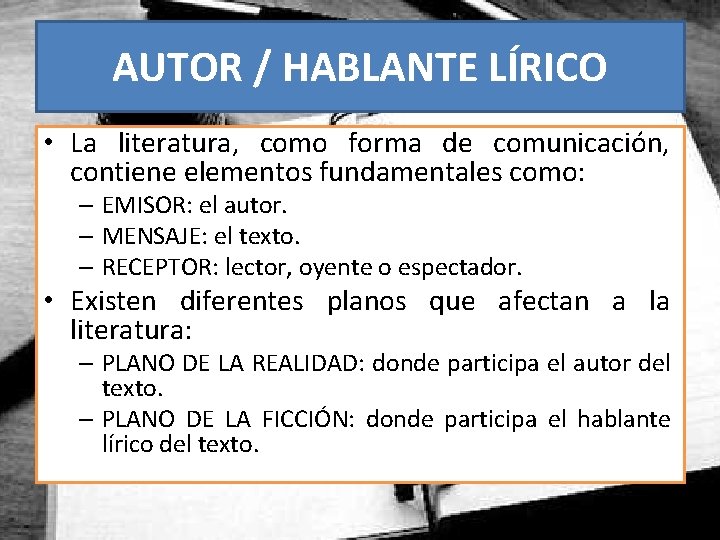 AUTOR / HABLANTE LÍRICO

• La literatura, como forma de comunicación, contiene elementos fundamentales como:
– EMISOR: el autor.
– MENSAJE: el texto.
– RECEPTOR: lector, oyente o espectador.

• Existen diferentes planos que afectan a la literatura:
– PLANO DE LA REALIDAD: donde participa el autor del texto.
– PLANO DE LA FICCIÓN: donde participa el hablante lírico del texto.